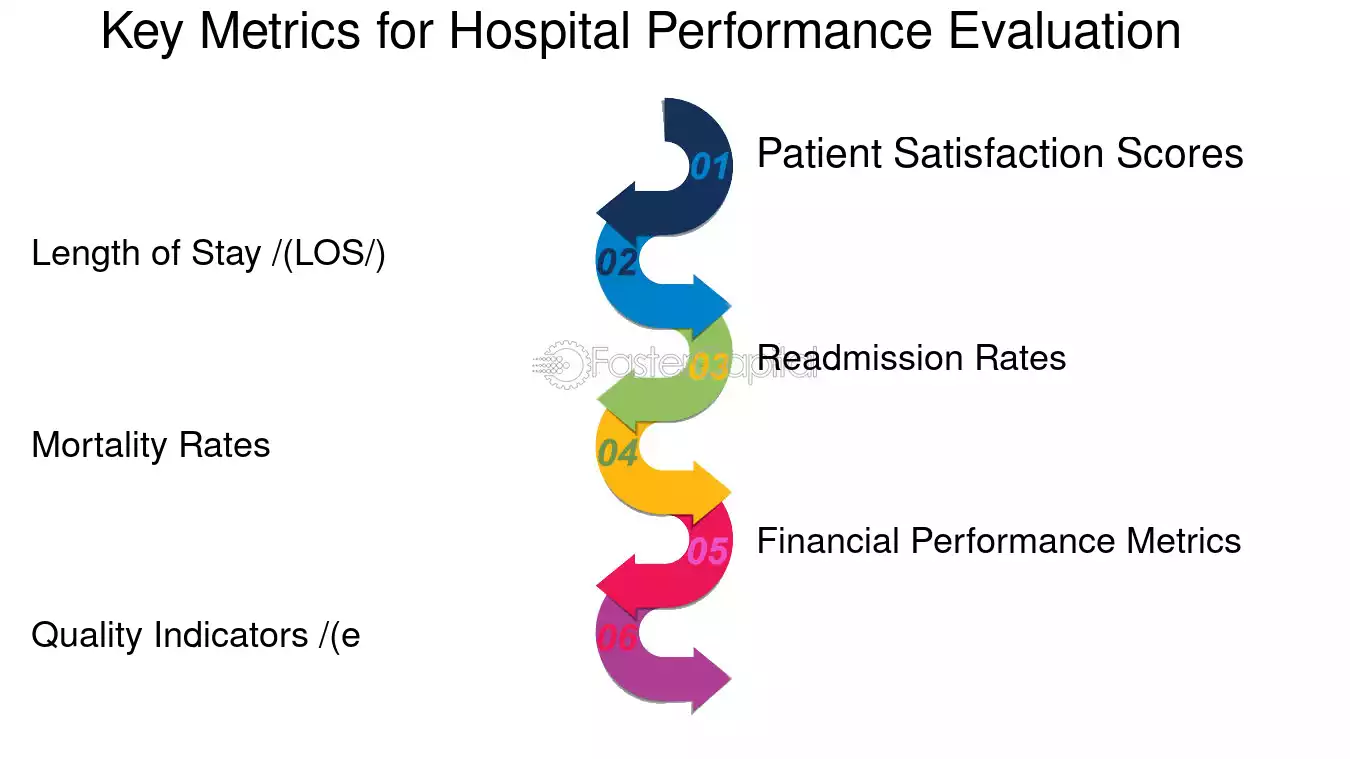 Key Metrics for Hospital Performance Evaluation

01 Patient Satisfaction Scores

02 Length of Stay /(LOS/)

03 Readmission Rates

FasterCapital

04 Mortality Rates

05 Financial Performance Metrics

06 Quality Indicators /(e